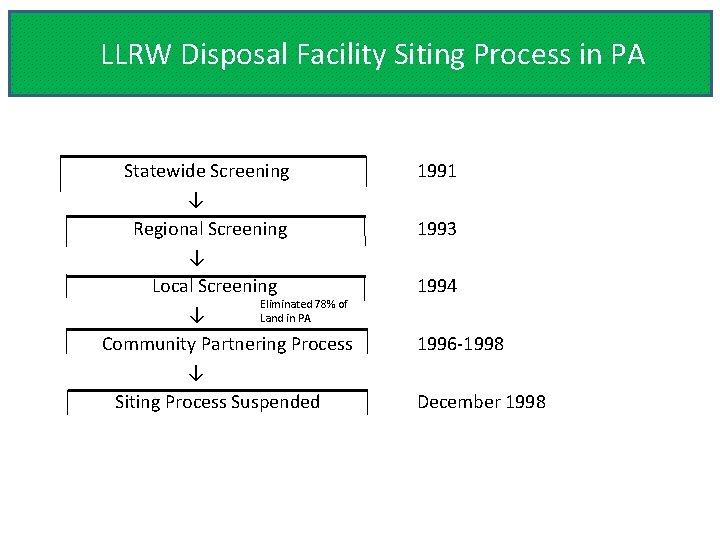 LLRW Disposal Facility Siting Process in PA

Statewide Screening 1991

↓

Regional Screening 1993

↓

Local Screening 1994

↓ Eliminated 78% of Land in PA

Community Partnering Process 1996-1998

↓

Siting Process Suspended December 1998